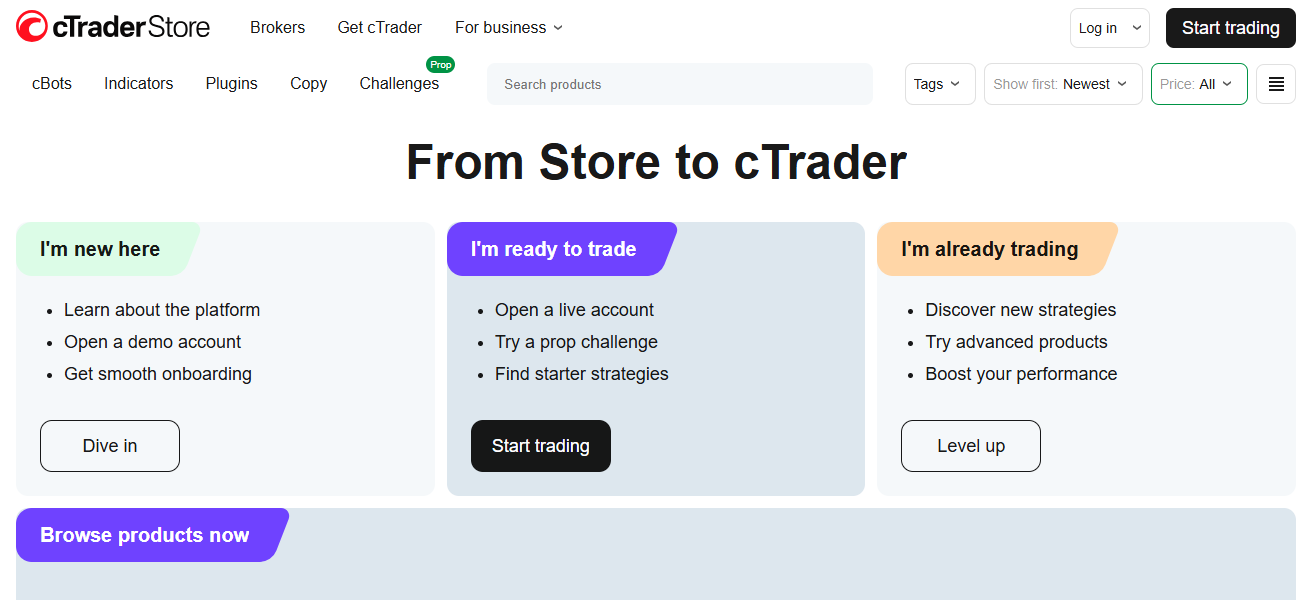 cTrader Store Brokers Get cTrader For business

Log in Start trading

cBots Indicators Plugins Copy Challenges Prop

Search products

Tags Show first: Newest Price: All

From Store to cTrader

I'm new here

- Learn about the platform
- Open a demo account
- Get smooth onboarding

Dive in

I'm ready to trade

- Open a live account
- Try a prop challenge
- Find starter strategies

Start trading

I'm already trading

- Discover new strategies
- Try advanced products
- Boost your performance

Level up

Browse products now